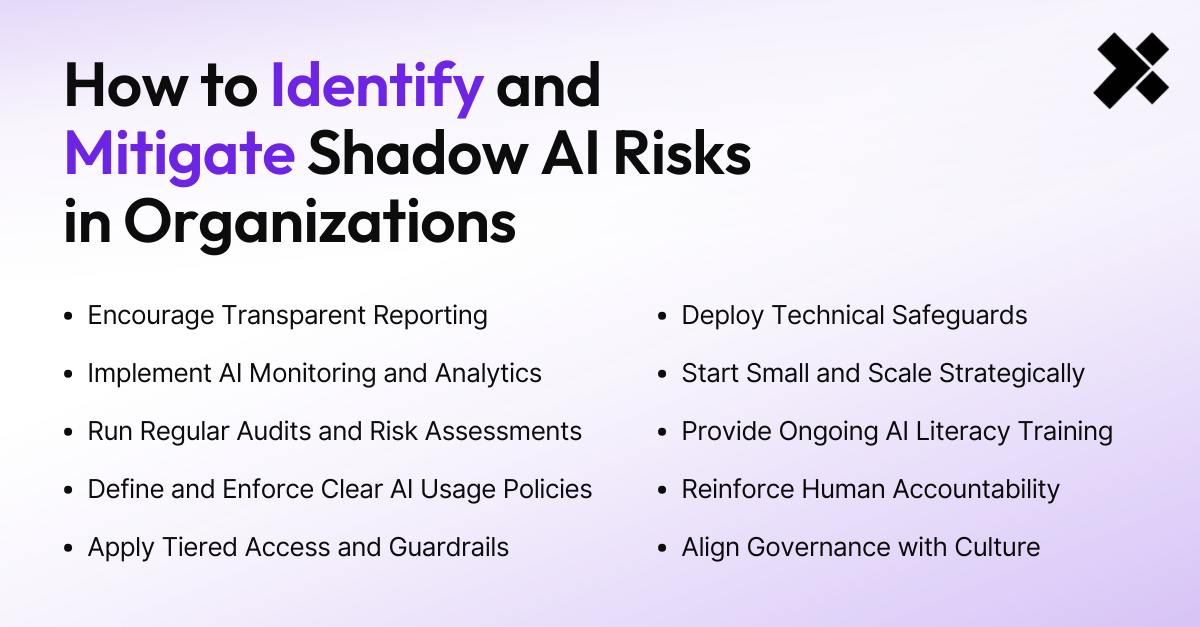 How to Identify and Mitigate Shadow AI Risks in Organizations

- Encourage Transparent Reporting
- Implement AI Monitoring and Analytics
- Run Regular Audits and Risk Assessments
- Define and Enforce Clear AI Usage Policies
- Apply Tiered Access and Guardrails

- Deploy Technical Safeguards
- Start Small and Scale Strategically
- Provide Ongoing AI Literacy Training
- Reinforce Human Accountability
- Align Governance with Culture